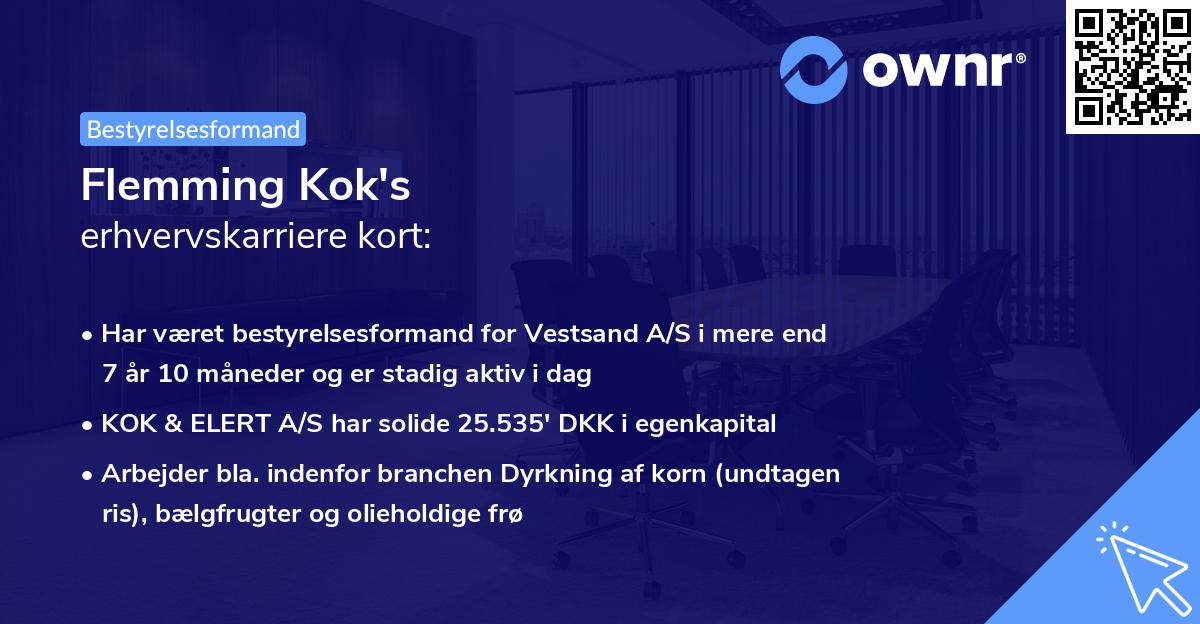 ownr®

Bestyrelsesformand

Flemming Kok's
erhvervskarriere kort:

• Har været bestyrelsesformand for Vestsand A/S i mere end 7 år 10 måneder og er stadig aktiv i dag

• KOK & ELERT A/S har solide 25.535' DKK i egenkapital

• Arbejder bla. indenfor branchen Dyrkning af korn (undtagen ris), bælgfrugter og olieholdige frø